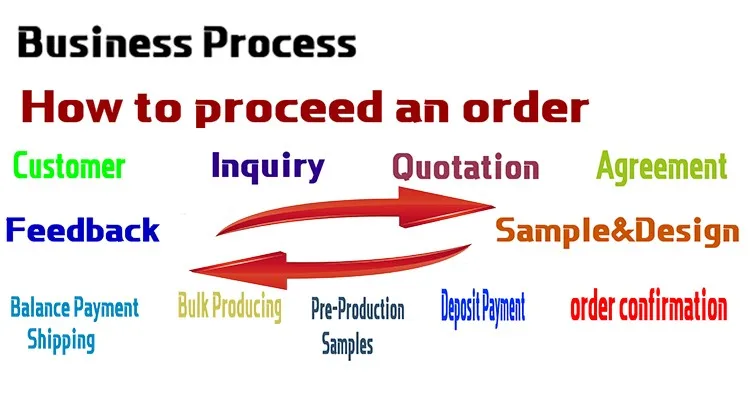 Business Process

How to proceed an order

Customer

Inquiry

Quotation

Agreement

Feedback

Sample&Design

Balance Payment Shipping

Bulk Producing

Pre-Production Samples

Deposit Payment

order confirmation